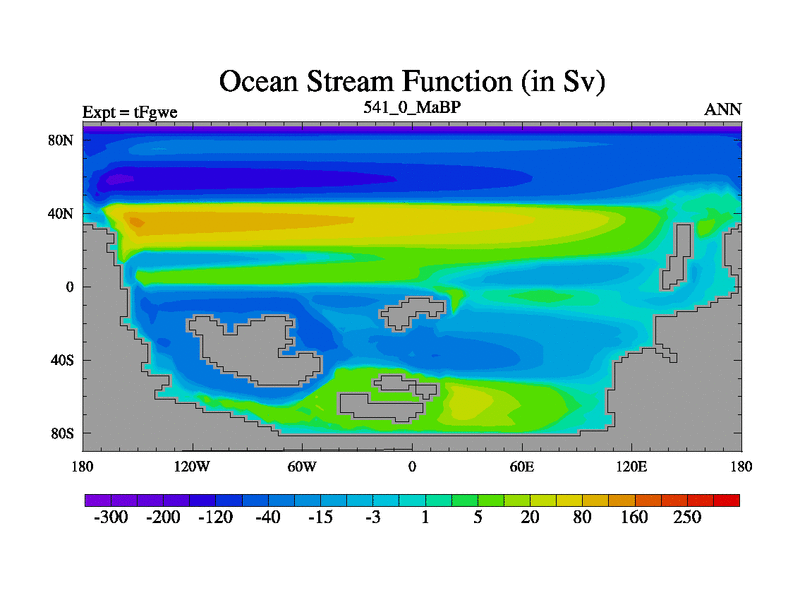 Ocean Stream Function (in Sv)

Expt = tFgwe

541_0_MaBP

ANN

80N

40N

0

40S

80S

180

120W

60W

0

60E

120E

180

-300 -200 -120 -40 -15 -3 1 5 20 80 160 250